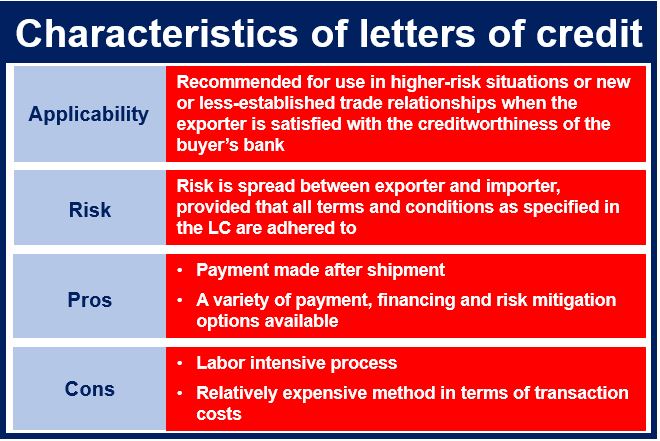 Characteristics of letters of credit

| | |
|---|---|
| Applicability | Recommended for use in higher-risk situations or new or less-established trade relationships when the exporter is satisfied with the creditworthiness of the buyer's bank |
| Risk | Risk is spread between exporter and importer, provided that all terms and conditions as specified in the LC are adhered to |
| Pros | • Payment made after shipment • A variety of payment, financing and risk mitigation options available |
| Cons | • Labor intensive process • Relatively expensive method in terms of transaction costs |